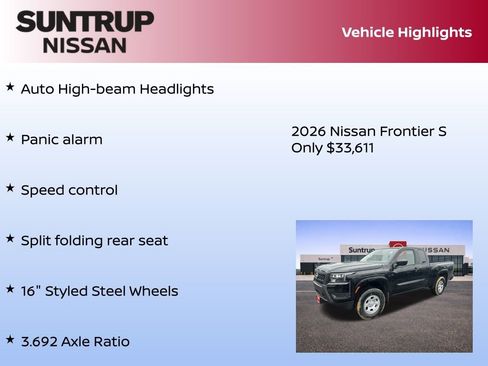 SUNTRUP NISSAN

Vehicle Highlights

★ Auto High-beam Headlights

★ Panic alarm

★ Speed control

★ Split folding rear seat

★ 16" Styled Steel Wheels

★ 3.692 Axle Ratio

2026 Nissan Frontier S
Only $33,611

Suntrup NISSAN